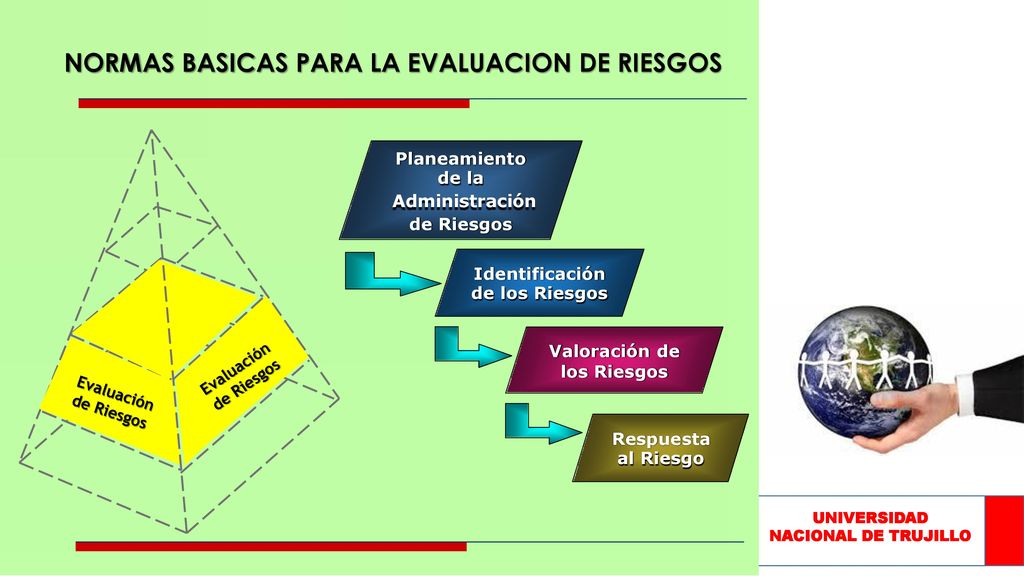 NORMAS BASICAS PARA LA EVALUACION DE RIESGOS

Evaluación de Riesgos

Evaluación de Riesgos

Planeamiento de la Administración de Riesgos

Identificación de los Riesgos

Valoración de los Riesgos

Respuesta al Riesgo

UNIVERSIDAD NACIONAL DE TRUJILLO